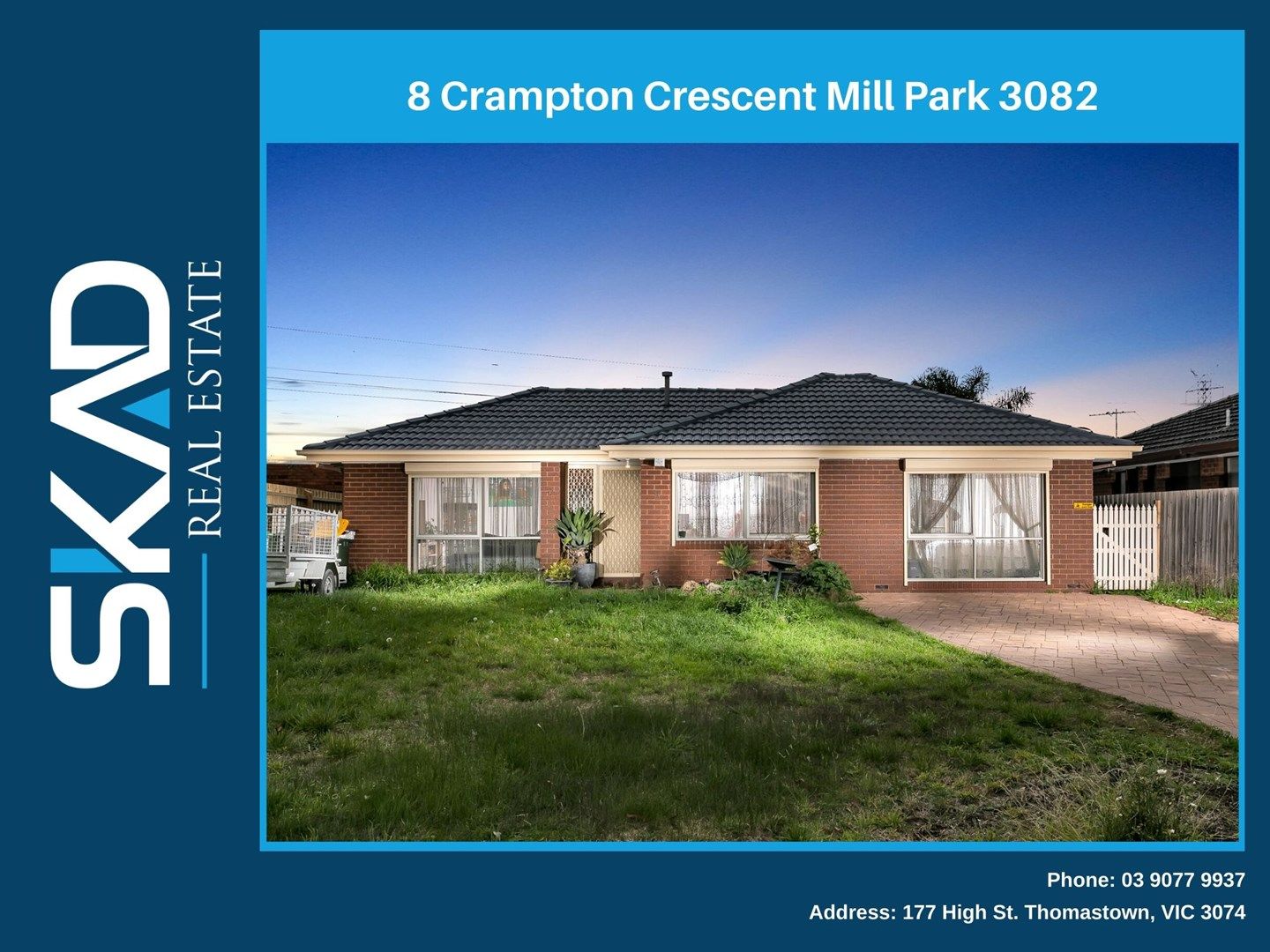 SKAD
REAL ESTATE

8 Crampton Crescent Mill Park 3082

Phone: 03 9077 9937
Address: 177 High St. Thomastown, VIC 3074